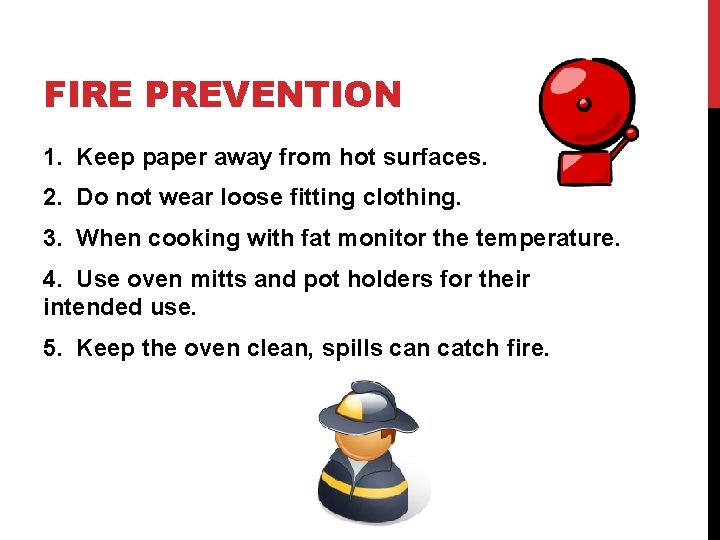 FIRE PREVENTION

1. Keep paper away from hot surfaces.

2. Do not wear loose fitting clothing.

3. When cooking with fat monitor the temperature.

4. Use oven mitts and pot holders for their intended use.

5. Keep the oven clean, spills can catch fire.